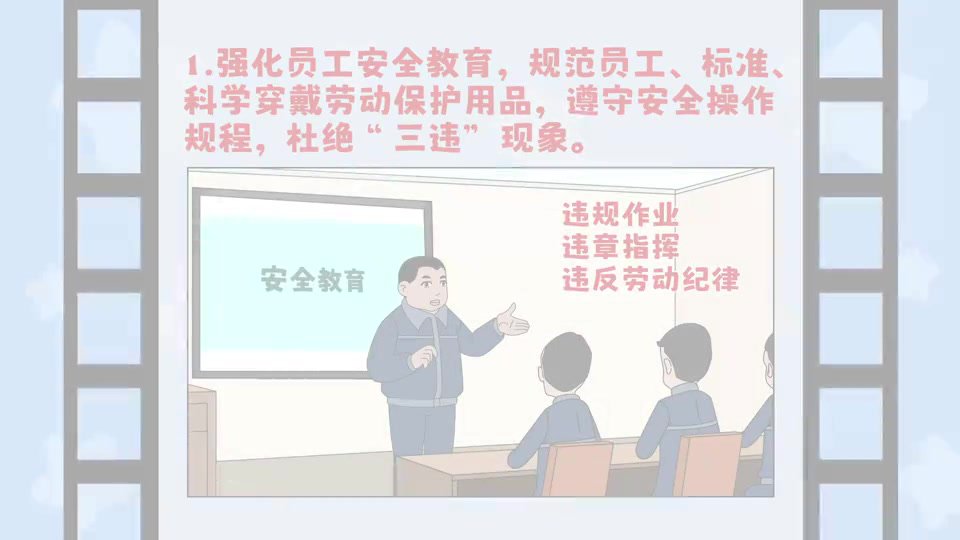 1.强化员工安全教育，规范员工、标准、科学穿戴劳动保护用品，遵守安全操作规程，杜绝“三违”现象。

安全教育

违规作业
违章指挥
违反劳动纪律